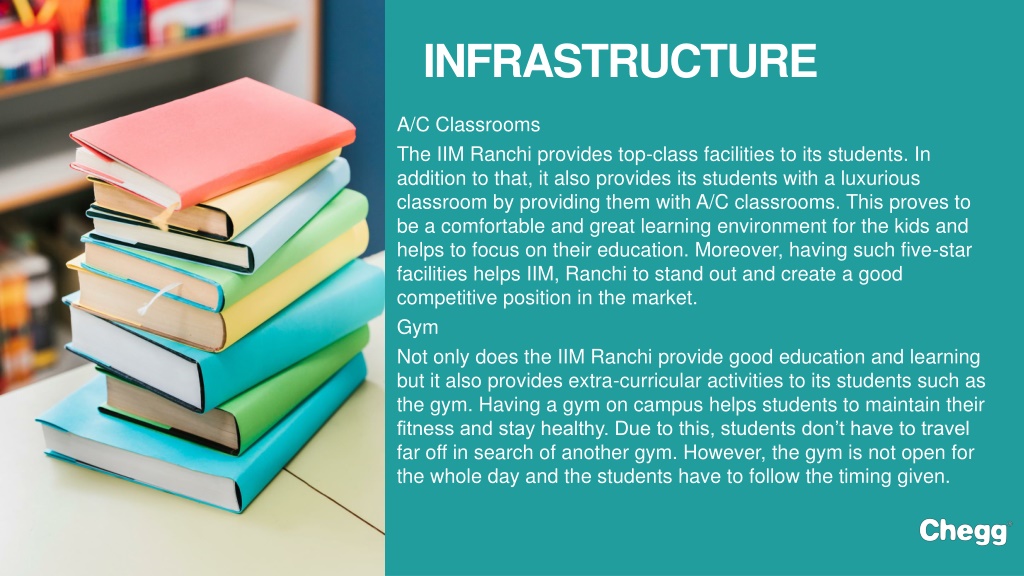 INFRASTRUCTURE

A/C Classrooms

The IIM Ranchi provides top-class facilities to its students. In addition to that, it also provides its students with a luxurious classroom by providing them with A/C classrooms. This proves to be a comfortable and great learning environment for the kids and helps to focus on their education. Moreover, having such five-star facilities helps IIM, Ranchi to stand out and create a good competitive position in the market.

Gym

Not only does the IIM Ranchi provide good education and learning but it also provides extra-curricular activities to its students such as the gym. Having a gym on campus helps students to maintain their fitness and stay healthy. Due to this, students don't have to travel far off in search of another gym. However, the gym is not open for the whole day and the students have to follow the timing given.

Chegg